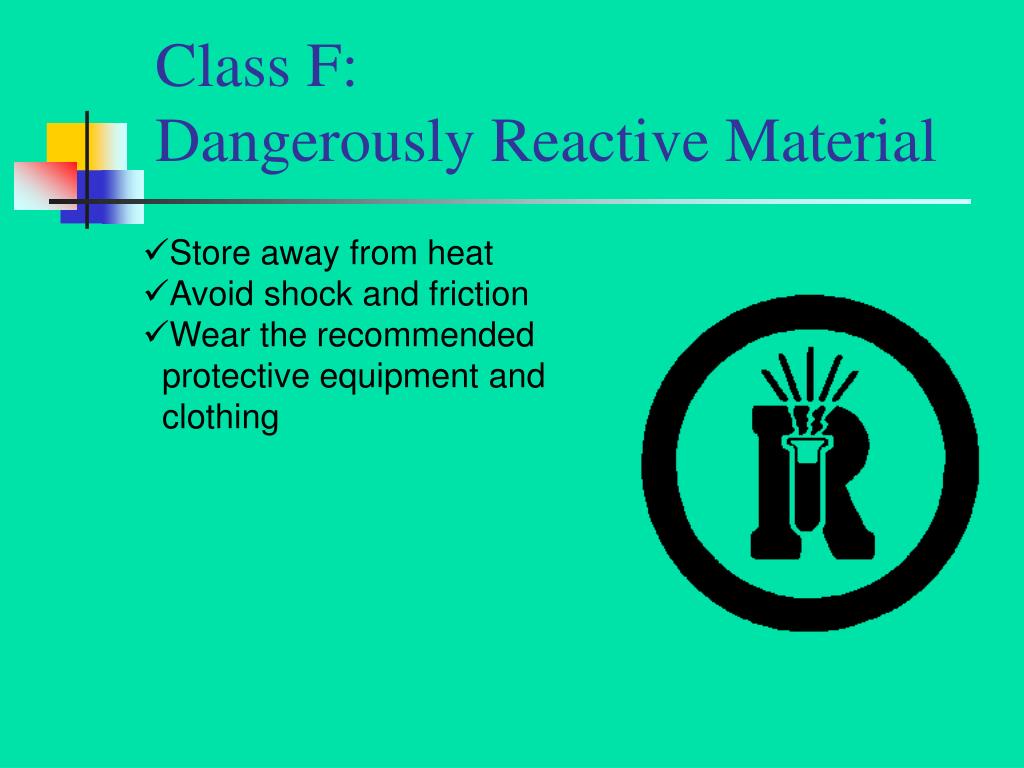 Class F:
Dangerously Reactive Material

✓Store away from heat
✓Avoid shock and friction
✓Wear the recommended protective equipment and clothing

R